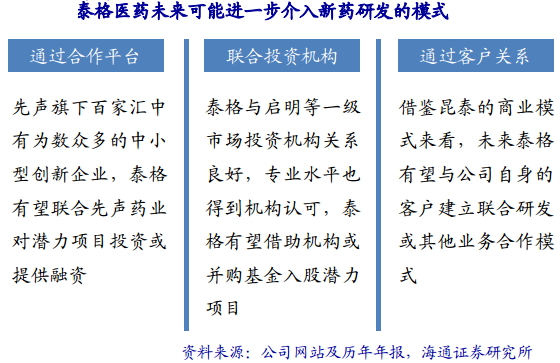 泰格医药未来可能进一步介入新药研发的模式

通过合作平台

先声旗下百家汇中有为数众多的中小型创新企业，泰格有望联合先声药业对潜力项目投资或提供融资

联合投资机构

泰格与启明等一级市场投资机构关系良好，专业水平也得到机构认可，泰格有望借助机构或并购基金入股潜力项目

通过客户关系

借鉴昆泰的商业模式来看，未来泰格有望与公司自身的客户建立联合研发或其他业务合作模式

资料来源：公司网站及历年年报，海通证券研究所